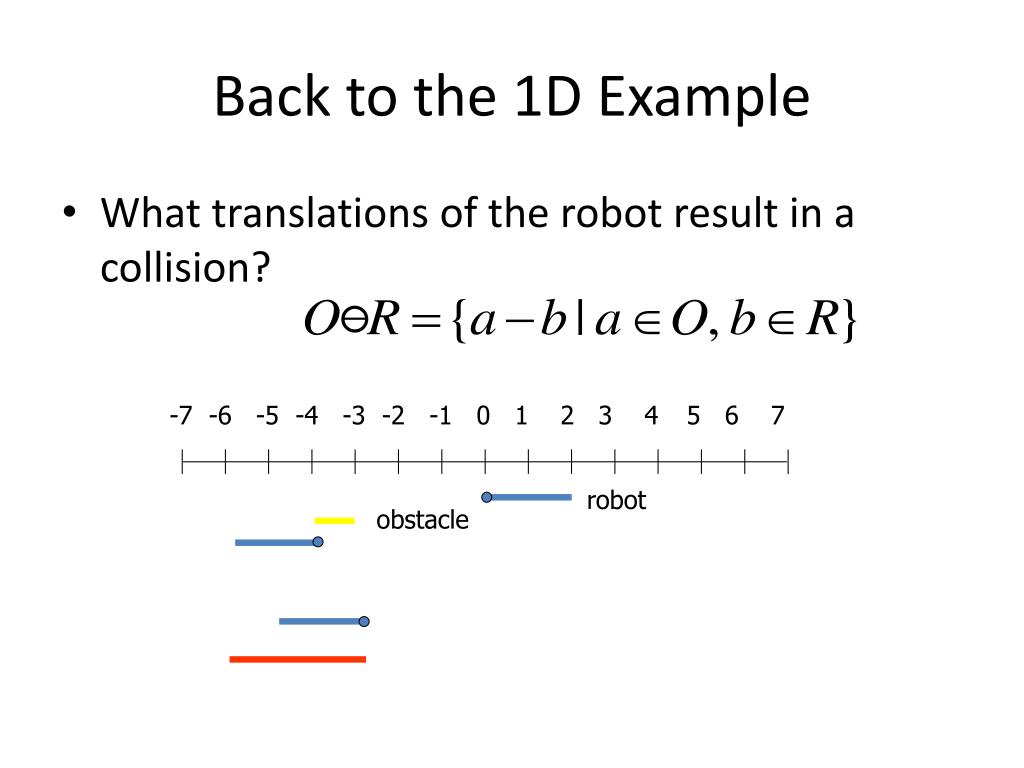 Back to the 1D Example

• What translations of the robot result in a collision?

$O \ominus R = \{a - b \mid a \in O, b \in R\}$

-7 -6 -5 -4 -3 -2 -1 0 1 2 3 4 5 6 7

robot

obstacle